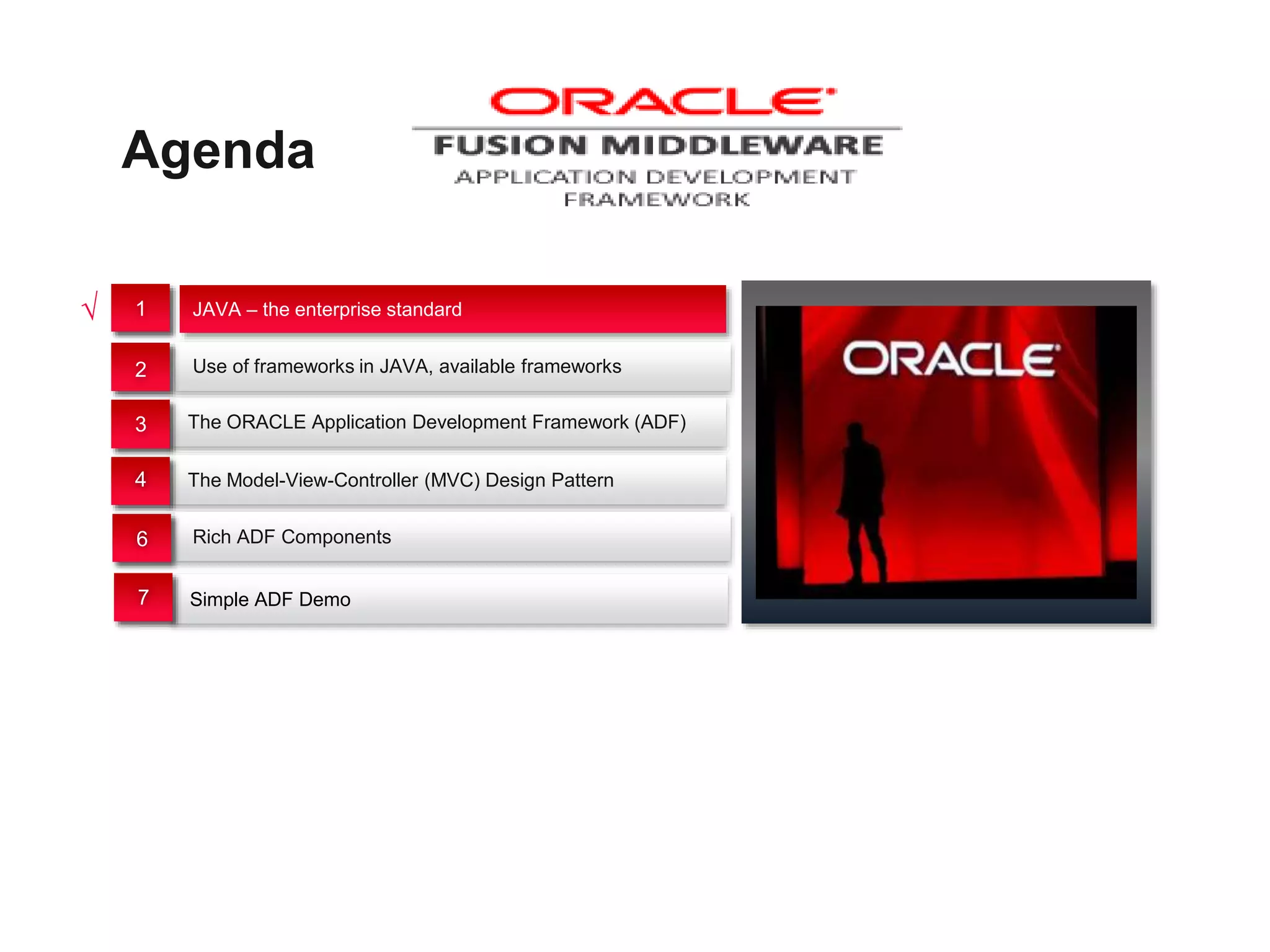 Agenda

ORACLE
FUSION MIDDLEWARE
APPLICATION DEVELOPMENT FRAMEWORK

√ 1 JAVA – the enterprise standard

2 Use of frameworks in JAVA, available frameworks

3 The ORACLE Application Development Framework (ADF)

4 The Model-View-Controller (MVC) Design Pattern

6 Rich ADF Components

7 Simple ADF Demo

ORACLE